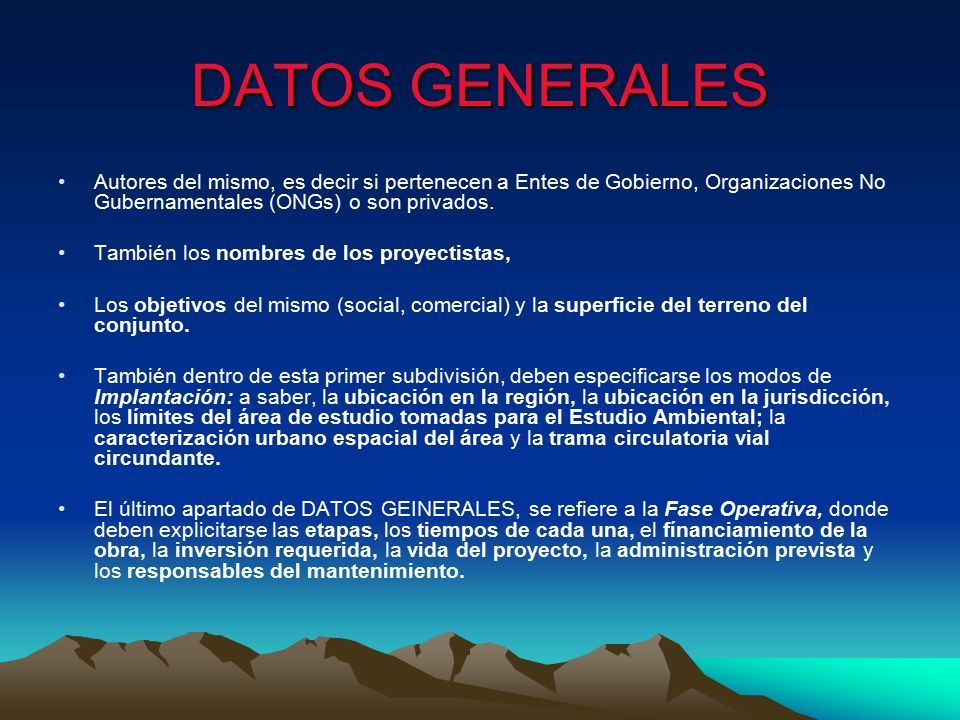 DATOS GENERALES

• Autores del mismo, es decir si pertenecen a Entes de Gobierno, Organizaciones No Gubernamentales (ONGs) o son privados.

• También los nombres de los proyectistas,

• Los objetivos del mismo (social, comercial) y la superficie del terreno del conjunto.

• También dentro de esta primer subdivisión, deben especificarse los modos de Implantación: a saber, la ubicación en la región, la ubicación en la jurisdicción, los límites del área de estudio tomadas para el Estudio Ambiental; la caracterización urbano espacial del área y la trama circulatoria vial circundante.

• El último apartado de DATOS GEINERALES, se refiere a la Fase Operativa, donde deben explicitarse las etapas, los tiempos de cada una, el financiamiento de la obra, la inversión requerida, la vida del proyecto, la administración prevista y los responsables del mantenimiento.